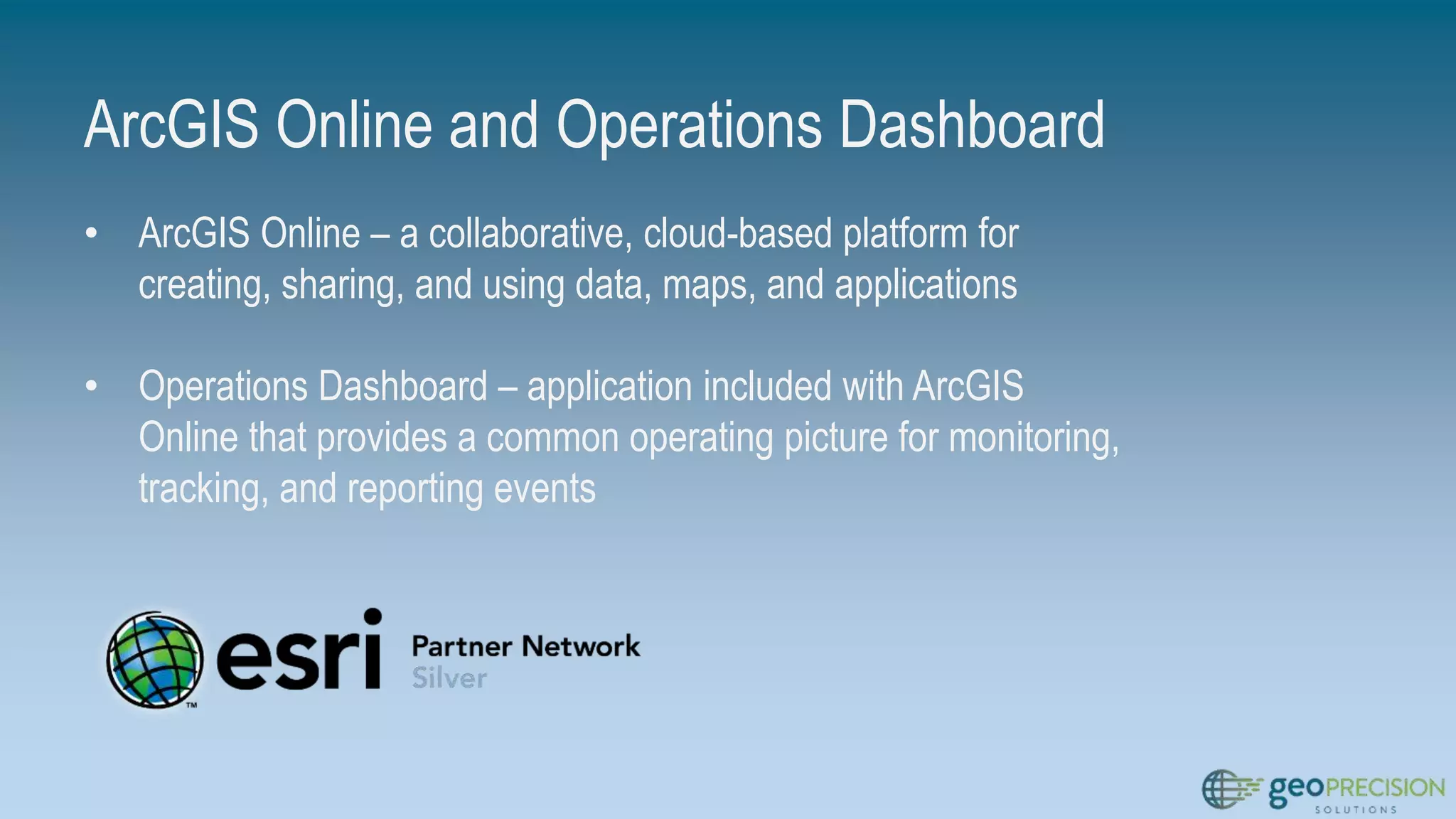 ArcGIS Online and Operations Dashboard

• ArcGIS Online – a collaborative, cloud-based platform for creating, sharing, and using data, maps, and applications

• Operations Dashboard – application included with ArcGIS Online that provides a common operating picture for monitoring, tracking, and reporting events

esri™ Partner Network Silver

geoPRECISION SOLUTIONS